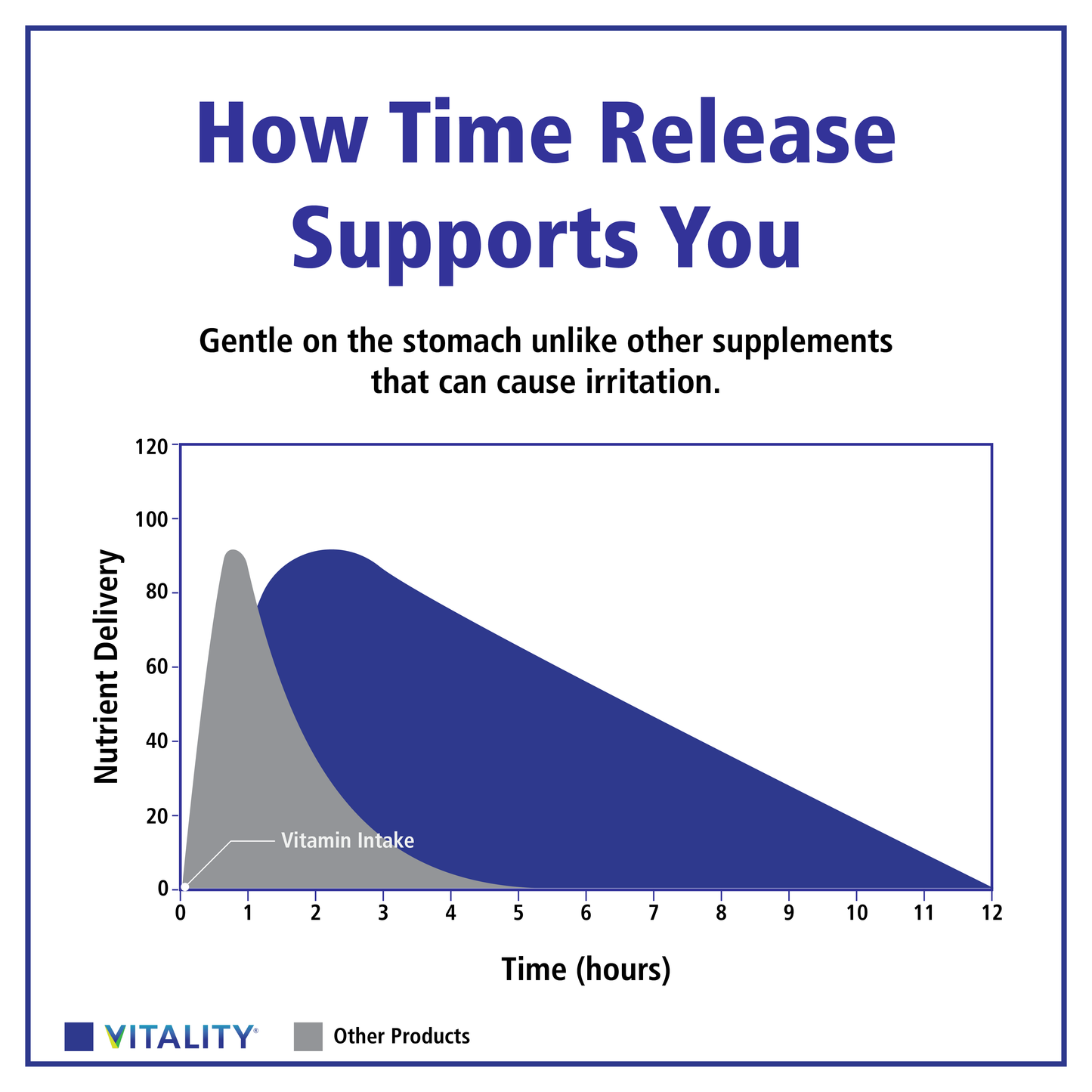 How Time Release Supports You

Gentle on the stomach unlike other supplements that can cause irritation.

120
100
80
60
40
20
0

Nutrient Delivery

Vitamin Intake

0 1 2 3 4 5 6 7 8 9 10 11 12

Time (hours)

VITALITY®
Other Products